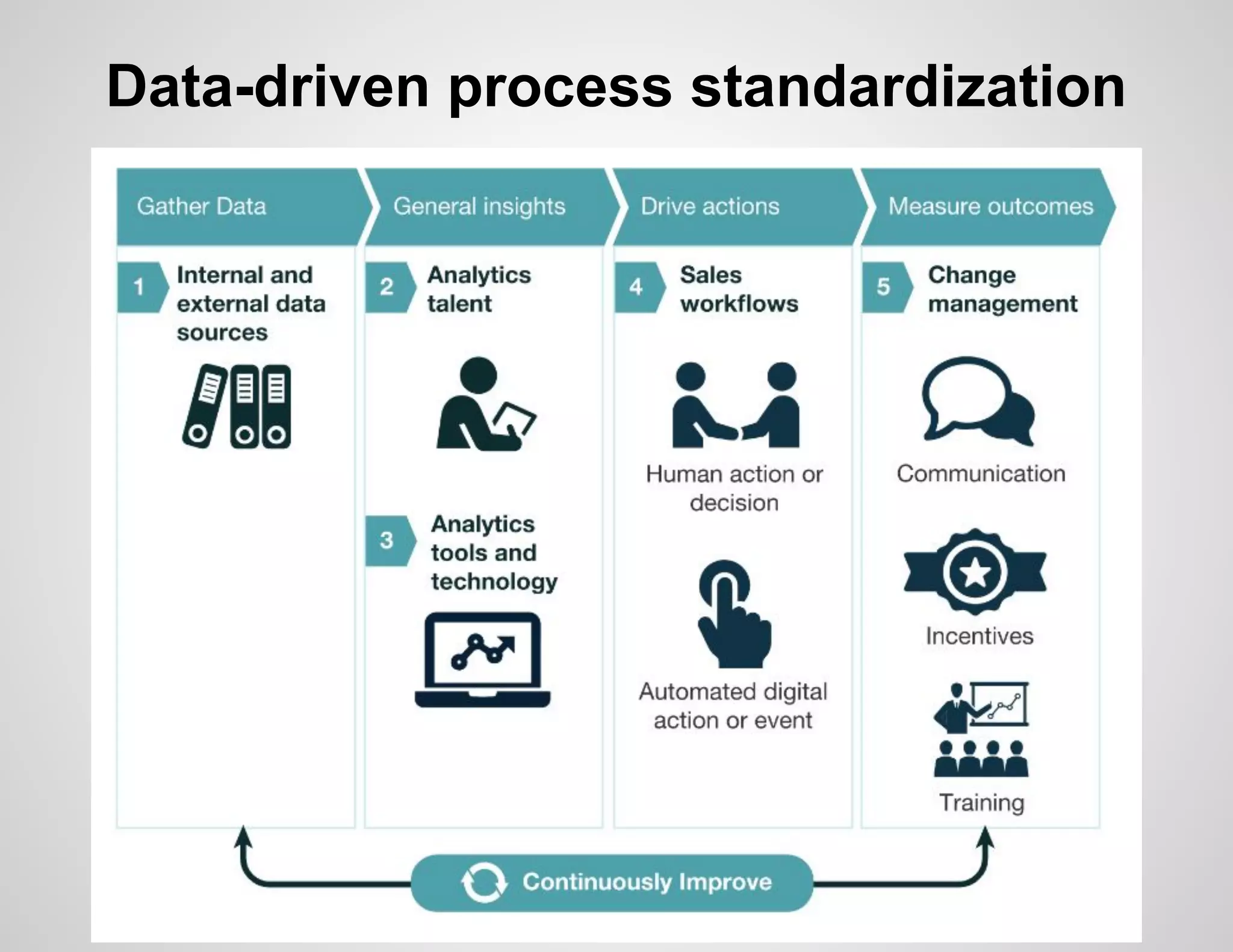 Data-driven process standardization

Gather Data

1 Internal and external data sources

General insights

2 Analytics talent

3 Analytics tools and technology

Drive actions

4 Sales workflows

Human action or decision

Automated digital action or event

Measure outcomes

5 Change management

Communication

Incentives

Training

Continuously Improve